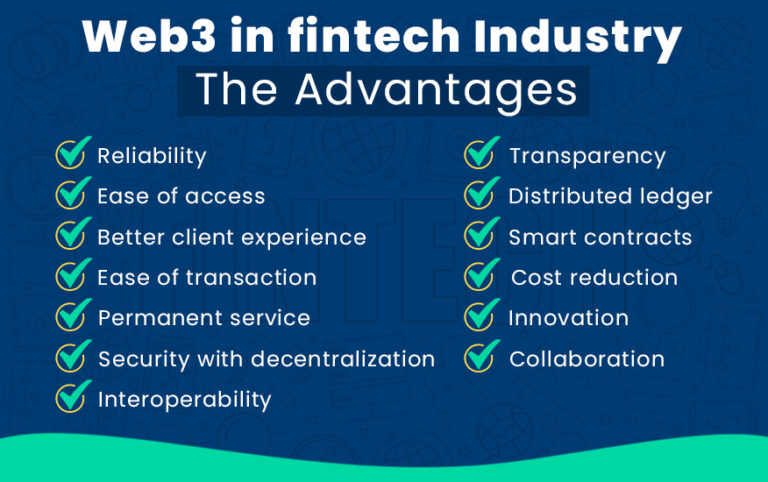 Web3 in fintech Industry
The Advantages

Reliability
Ease of access
Better client experience
Ease of transaction
Permanent service
Security with decentralization
Interoperability

Transparency
Distributed ledger
Smart contracts
Cost reduction
Innovation
Collaboration